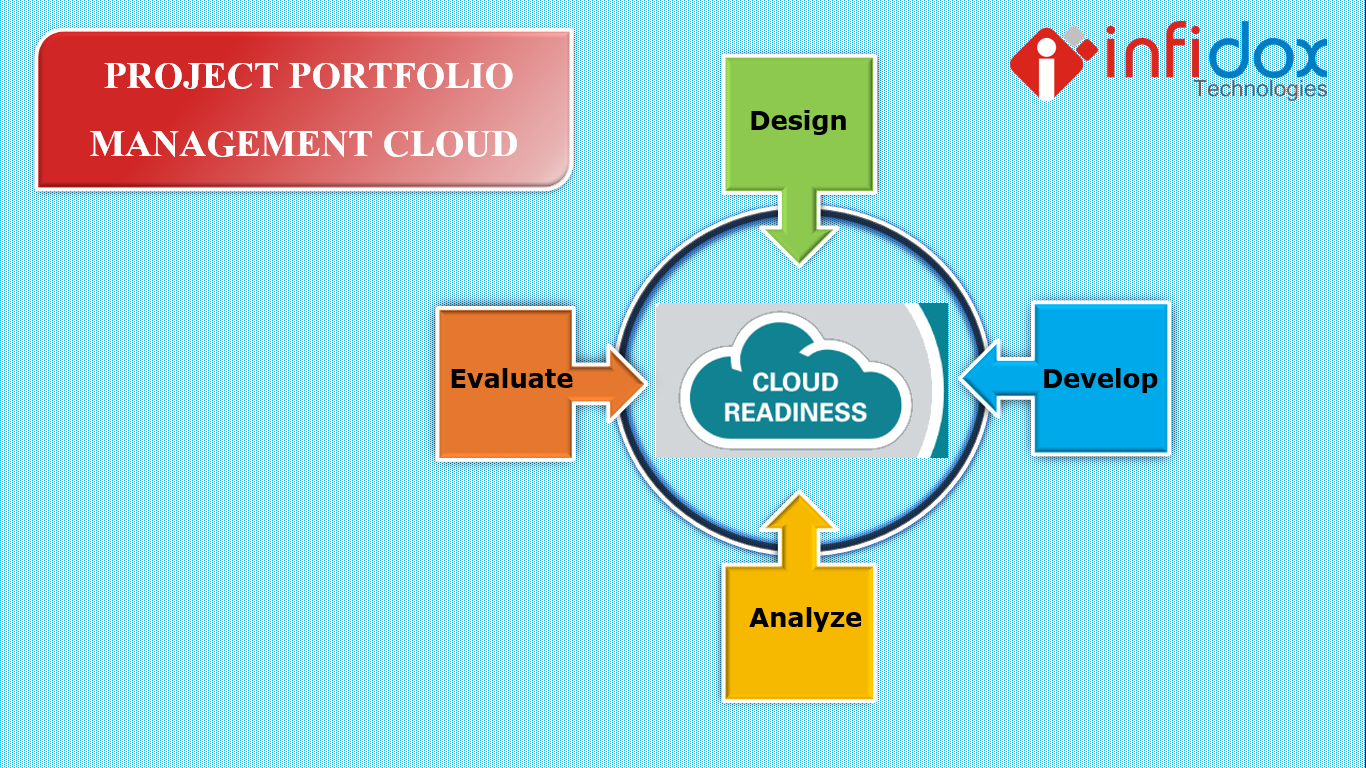 PROJECT PORTFOLIO MANAGEMENT CLOUD

infidox
Technologies

Design

Evaluate

CLOUD READINESS

Develop

Analyze